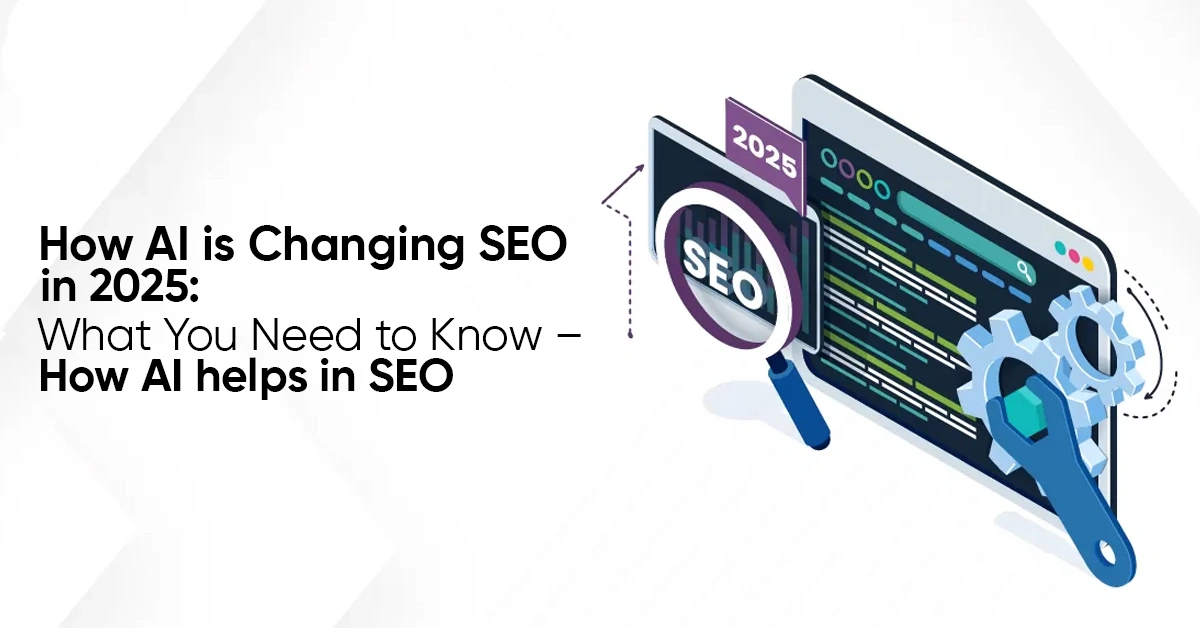 How AI is Changing SEO in 2025:
What You Need to Know –
How AI helps in SEO

2025

SEO